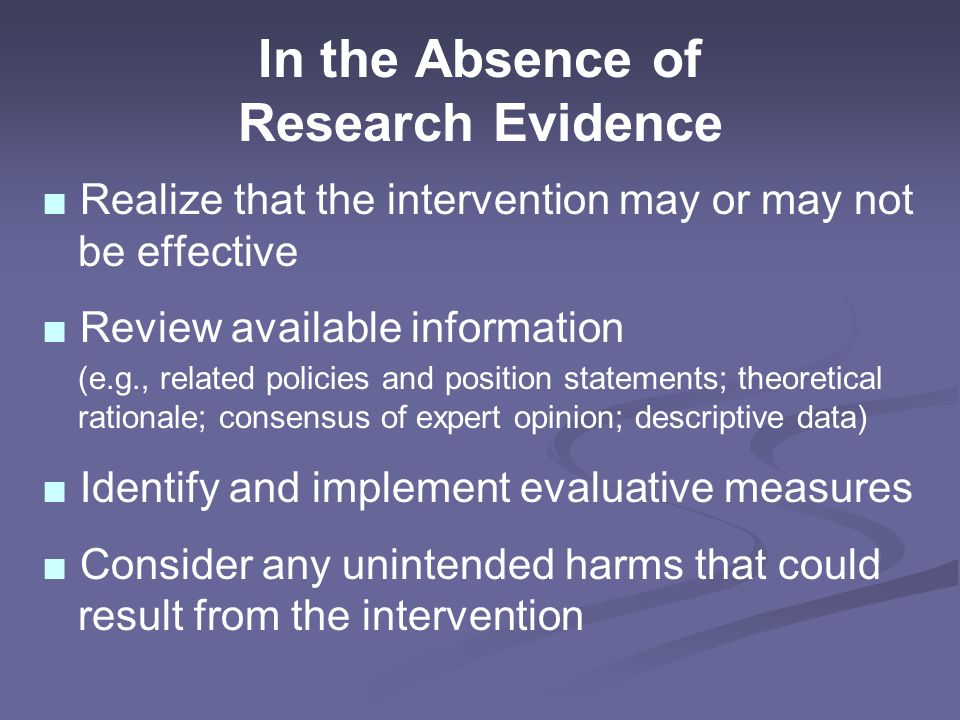 In the Absence of Research Evidence

■ Realize that the intervention may or may not be effective

■ Review available information
(e.g., related policies and position statements; theoretical rationale; consensus of expert opinion; descriptive data)

■ Identify and implement evaluative measures

■ Consider any unintended harms that could result from the intervention